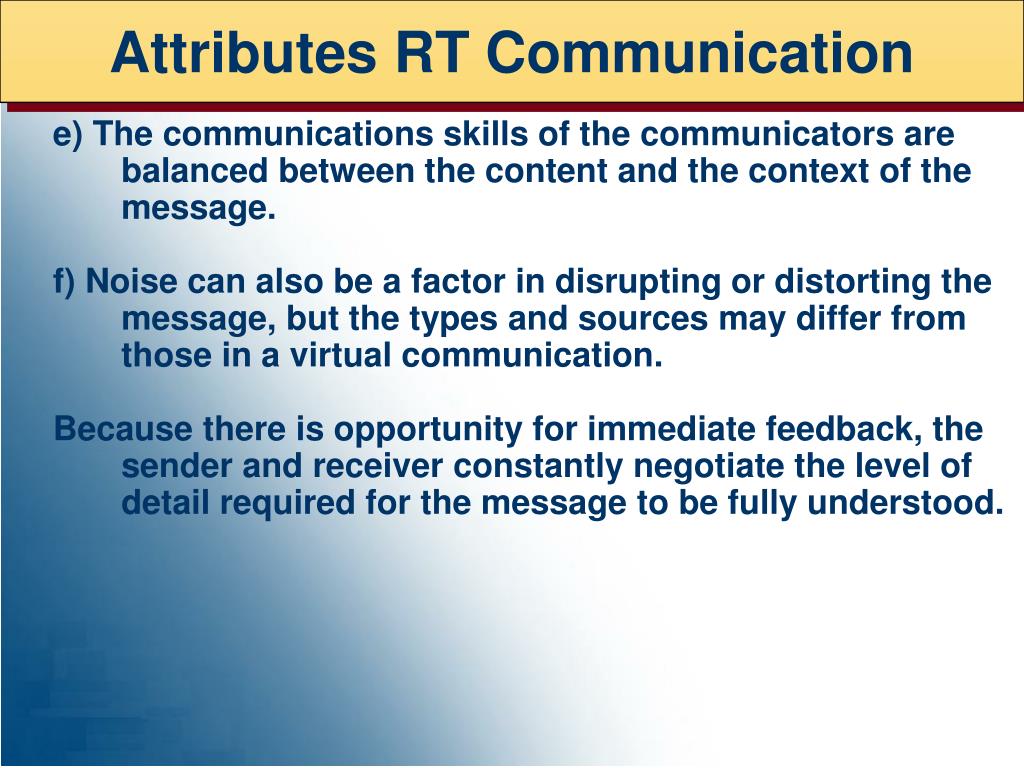 Attributes RT Communication

e) The communications skills of the communicators are balanced between the content and the context of the message.

f) Noise can also be a factor in disrupting or distorting the message, but the types and sources may differ from those in a virtual communication.

Because there is opportunity for immediate feedback, the sender and receiver constantly negotiate the level of detail required for the message to be fully understood.